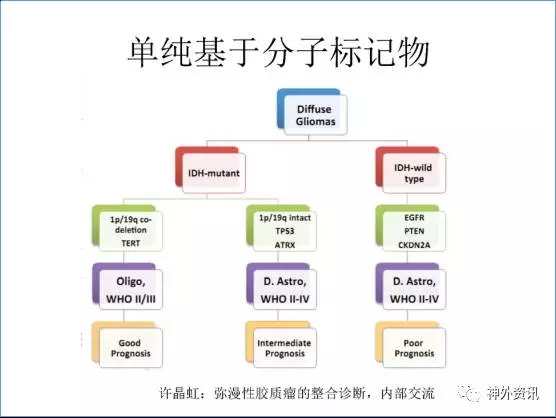 单纯基于分子标记物

Diffuse Gliomas

IDH-mutant

IDH-wild type

1p/19q co-deletion
TERT

1p/19q intact
TP53
ATRX

EGFR
PTEN
CKDN2A

Oligo, WHO II/III

D. Astro, WHO II-IV

D. Astro, WHO II-IV

Good Prognosis

Intermediate Prognosis

Poor Prognosis

许晶虹：弥漫性胶质瘤的整合诊断，内部交流

神外资讯